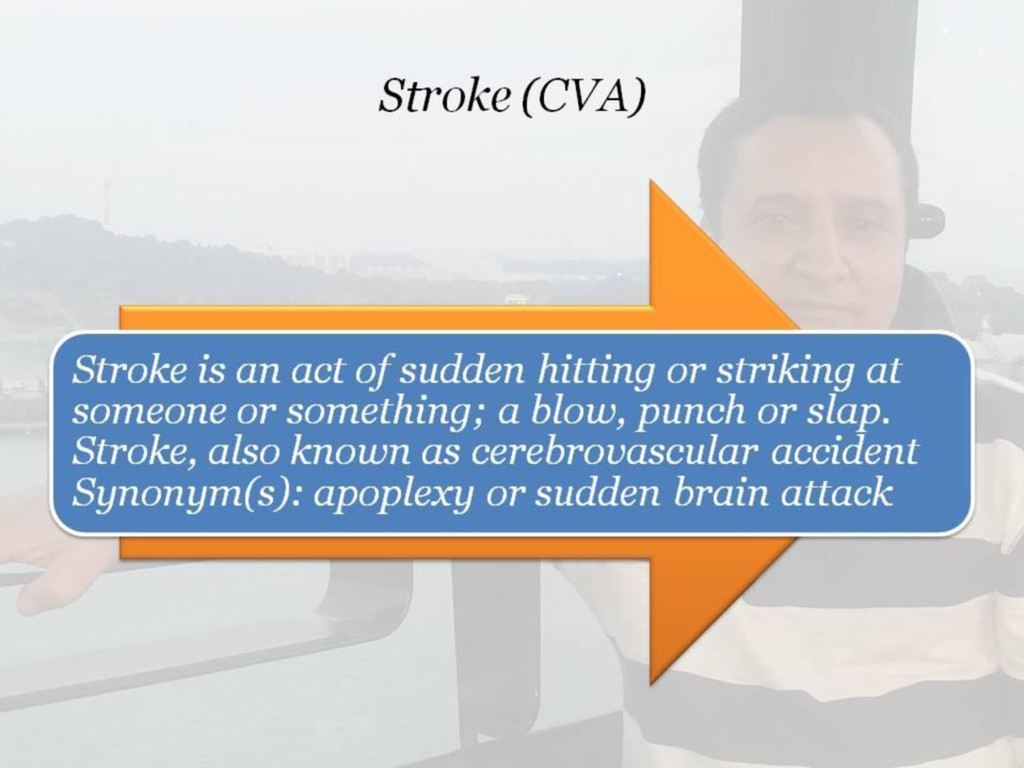 Stroke (CVA)

Stroke is an act of sudden hitting or striking at someone or something; a blow, punch or slap.
Stroke, also known as cerebrovascular accident
Synonym(s): apoplexy or sudden brain attack